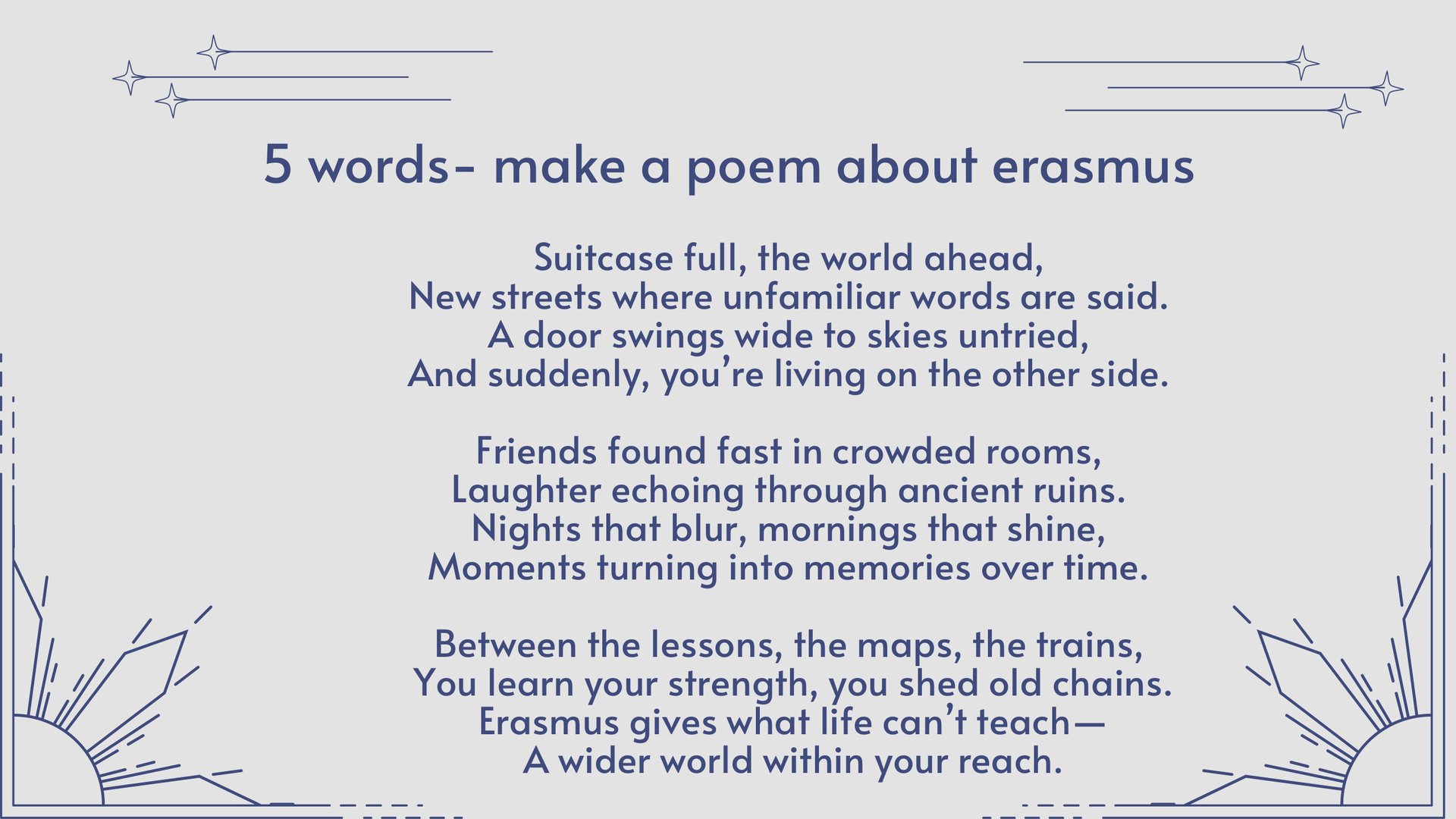 5 words- make a poem about erasmus

Suitcase full, the world ahead,
New streets where unfamiliar words are said.
A door swings wide to skies untried,
And suddenly, you’re living on the other side.

Friends found fast in crowded rooms,
Laughter echoing through ancient ruins.
Nights that blur, mornings that shine,
Moments turning into memories over time.

Between the lessons, the maps, the trains,
You learn your strength, you shed old chains.
Erasmus gives what life can’t teach—
A wider world within your reach.